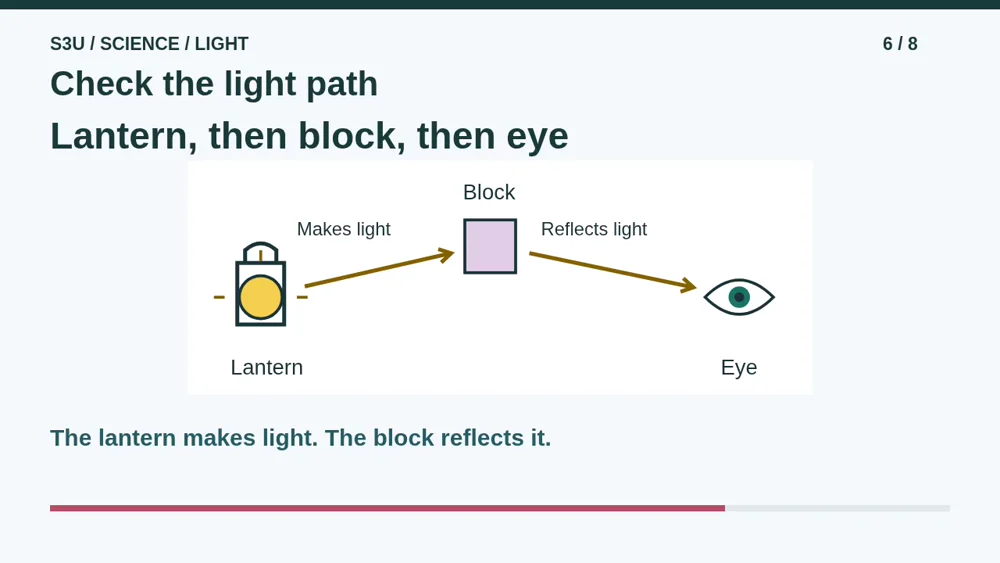 S3U / SCIENCE / LIGHT

6 / 8

Check the light path

Lantern, then block, then eye

Block

Makes light

Reflects light

Lantern

Eye

The lantern makes light. The block reflects it.